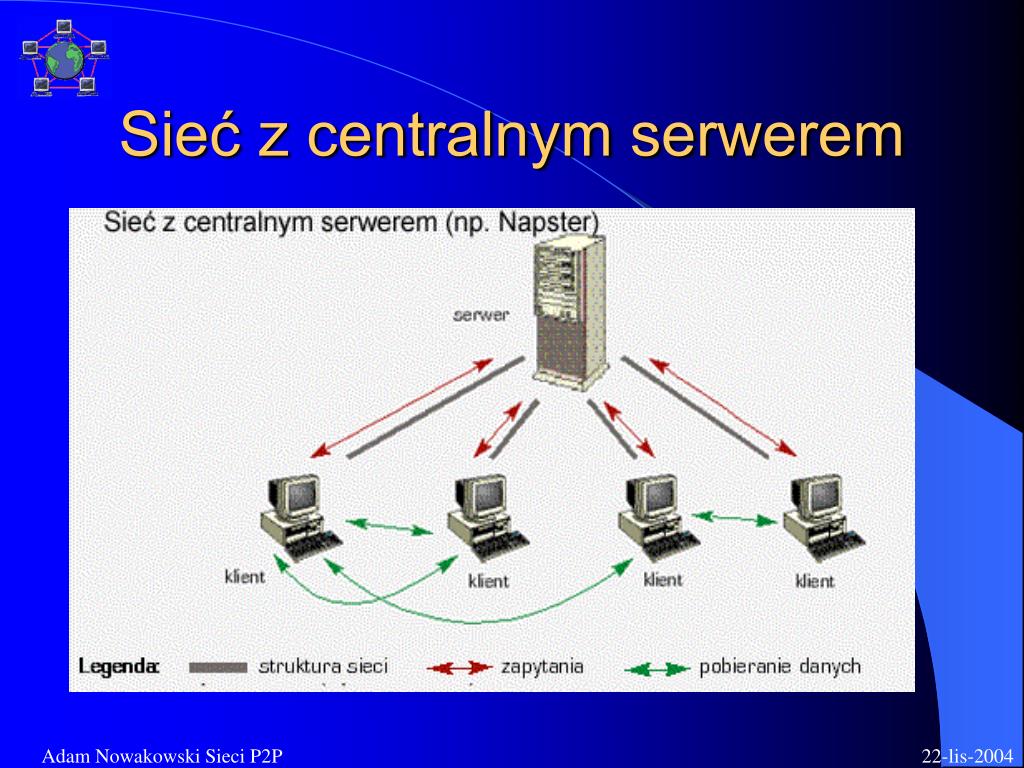 Sieć z centralnym serwerem

Sieć z centralnym serwerem (np. Napster)

serwer

klient

klient

klient

klient

Legenda: struktura sieci zapytania pobieranie danych

Adam Nowakowski Sieci P2P

22-lis-2004